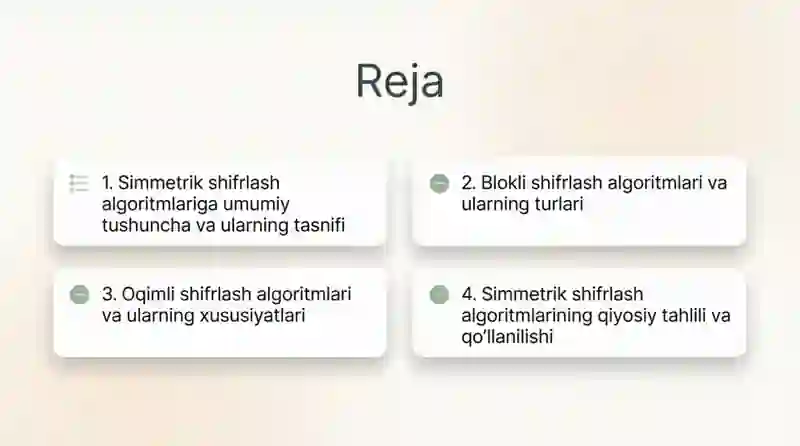 Reja

1. Simmetrik shifrlash algoritmlariga umumiy tushuncha va ularning tasnifi

2. Blokli shifrlash algoritmlari va ularning turlari

3. Oqimli shifrlash algoritmlari va ularning xususiyatlari

4. Simmetrik shifrlash algoritmlarining qiyosiy tahlili va qo'llanilishi